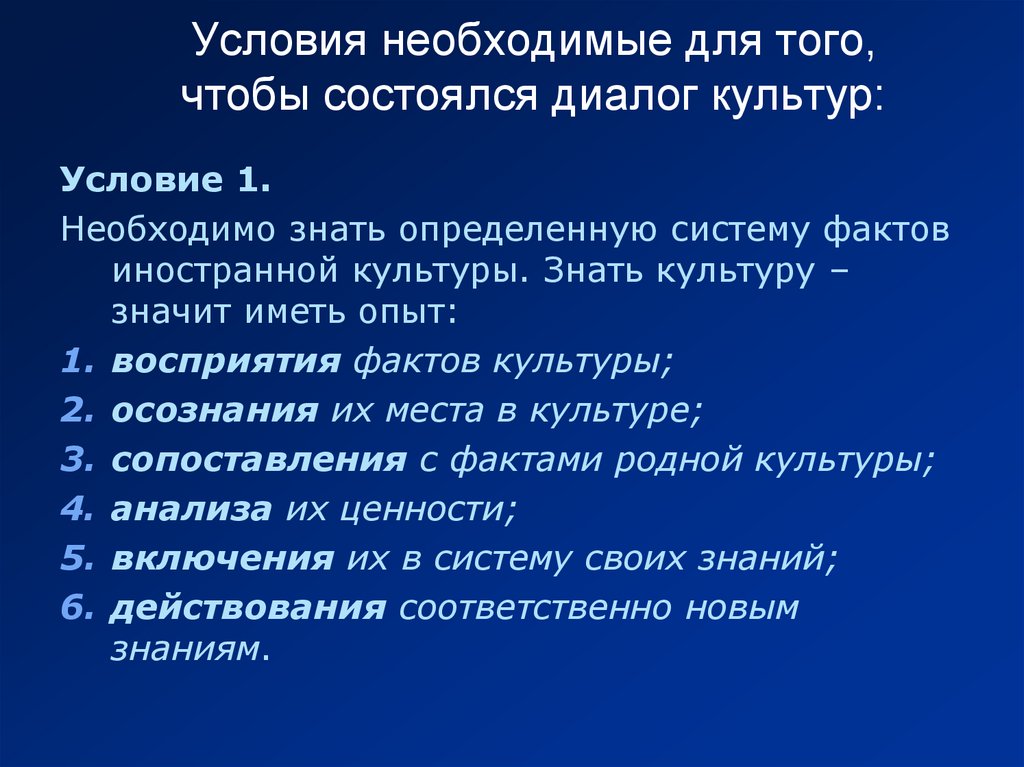 Условия необходимые для того, чтобы состоялся диалог культур:

Условие 1.

Необходимо знать определенную систему фактов иностранной культуры. Знать культуру – значит иметь опыт:

1. восприятия фактов культуры;
2. осознания их места в культуре;
3. сопоставления с фактами родной культуры;
4. анализа их ценности;
5. включения их в систему своих знаний;
6. действования соответственно новым знаниям.